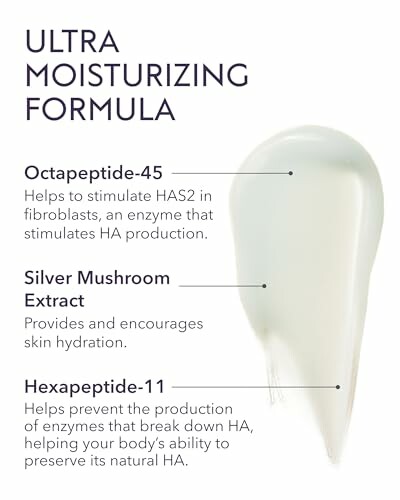 ULTRA MOISTURIZING FORMULA

Octapeptide-45
Helps to stimulate HAS2 in fibroblasts, an enzyme that stimulates HA production.

Silver Mushroom Extract
Provides and encourages skin hydration.

Hexapeptide-11
Helps prevent the production of enzymes that break down HA, helping your body's ability to preserve its natural HA.